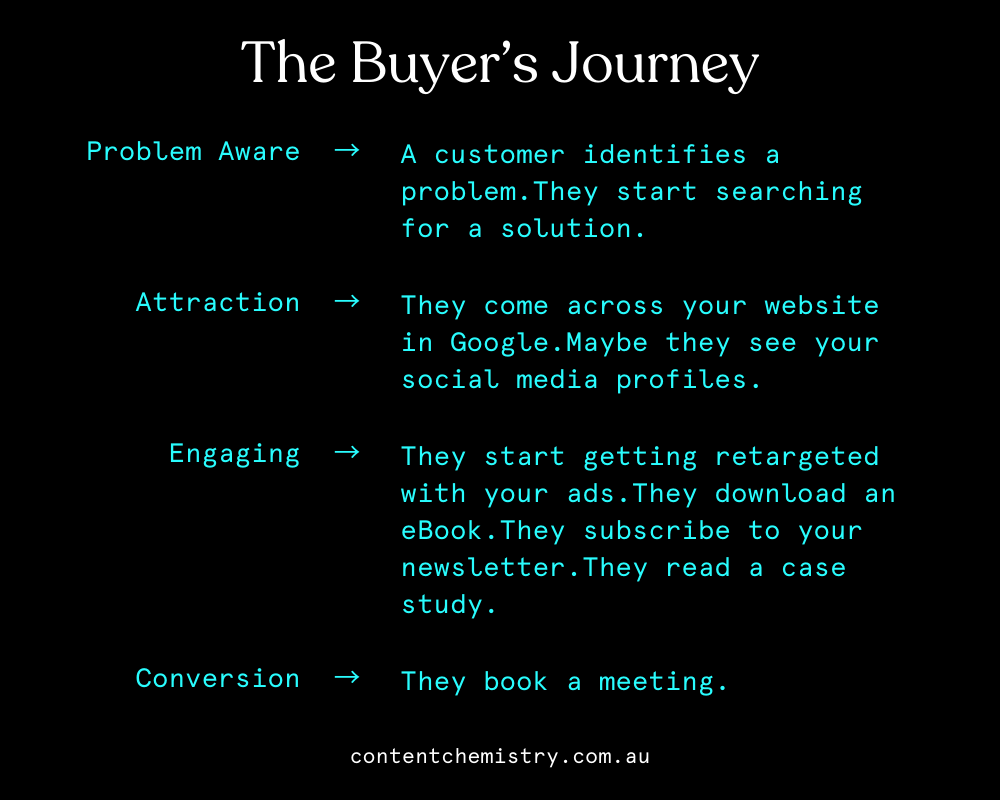 The Buyer's Journey

Problem Aware → A customer identifies a problem.They start searching for a solution.

Attraction → They come across your website in Google.Maybe they see your social media profiles.

Engaging → They start getting retargeted with your ads.They download an eBook.They subscribe to your newsletter.They read a case study.

Conversion → They book a meeting.

contentchemistry.com.au